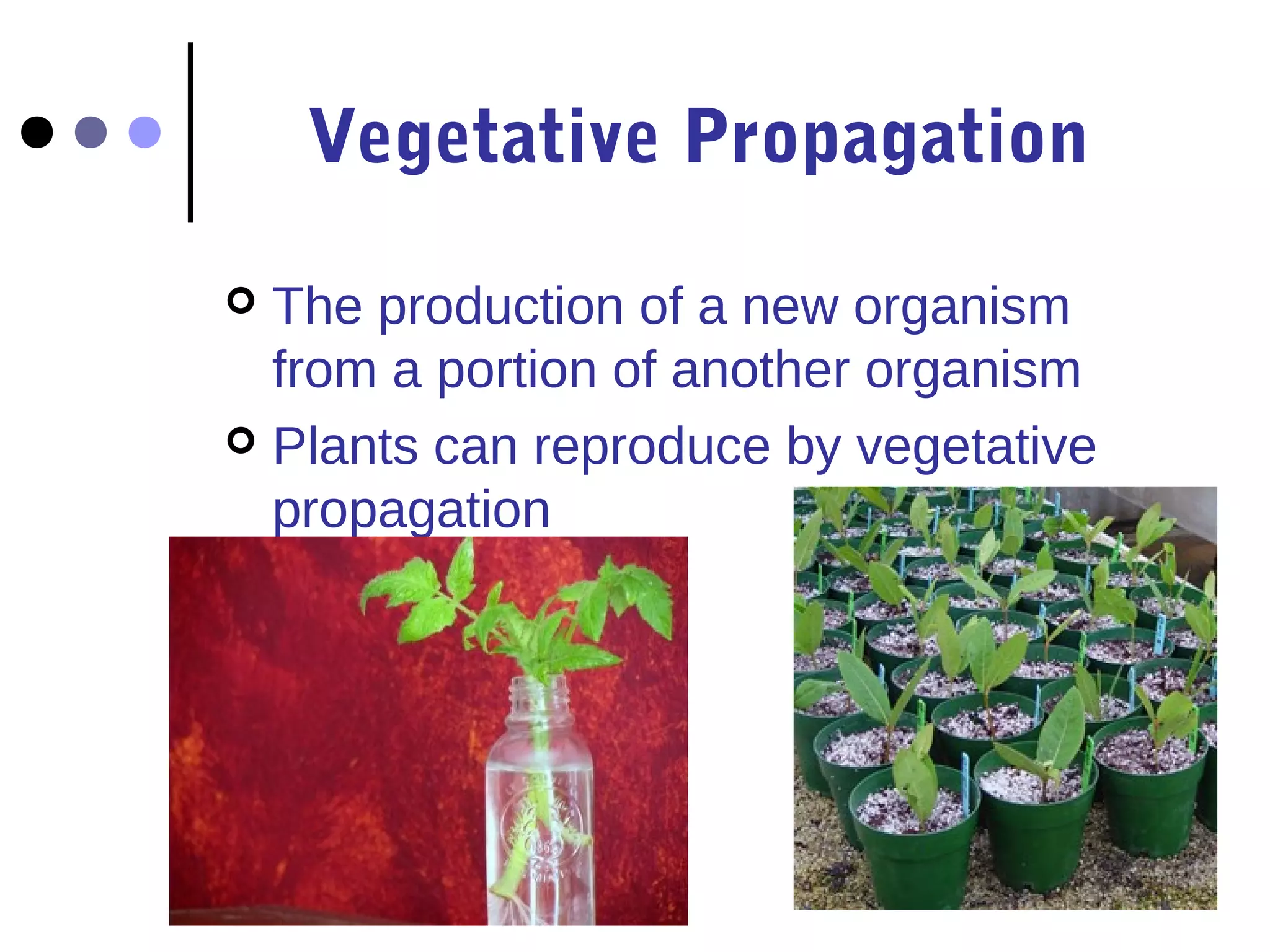 Vegetative Propagation

The production of a new organism from a portion of another organism

Plants can reproduce by vegetative propagation